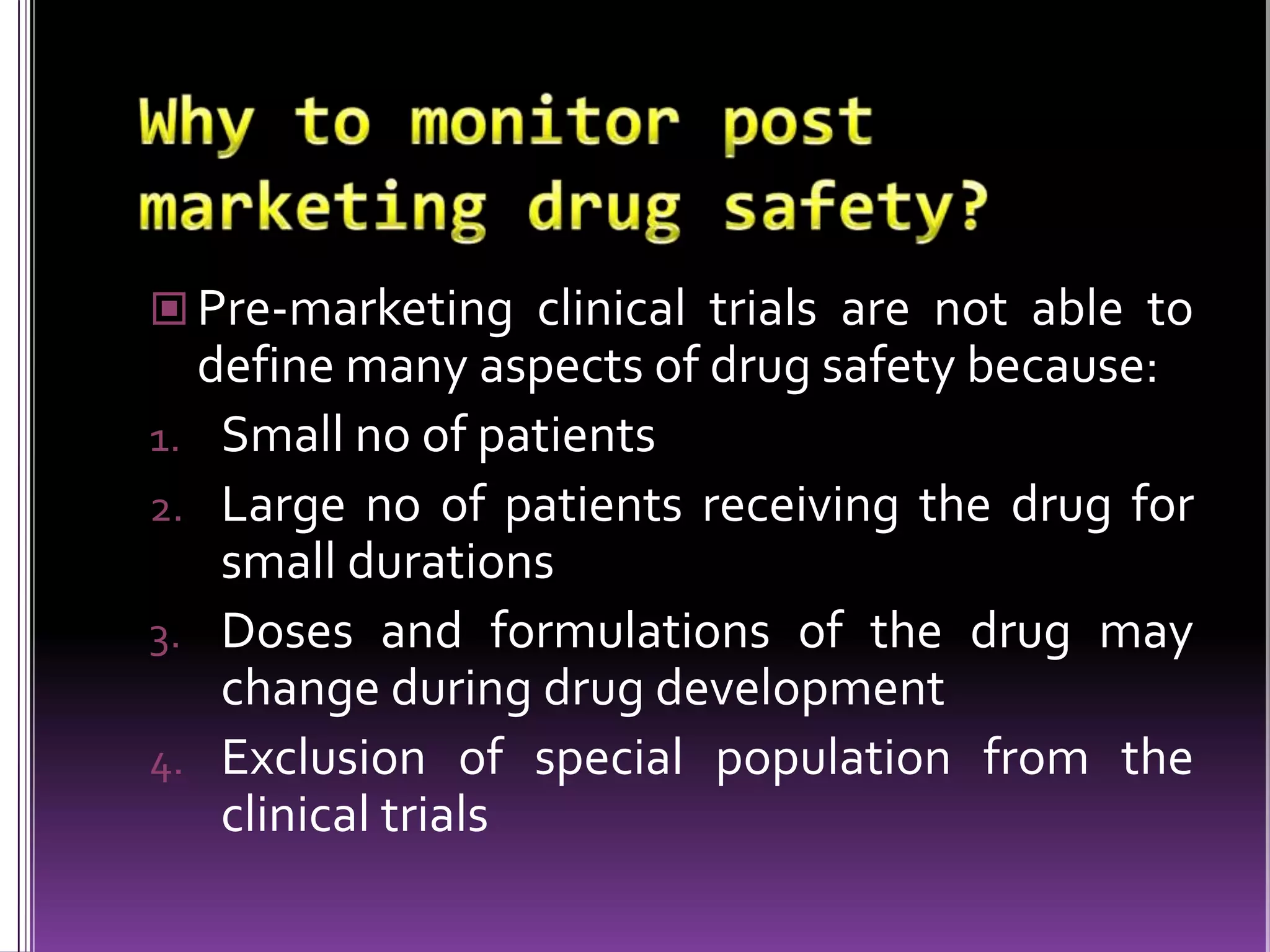 Why to monitor post marketing drug safety?

Pre-marketing clinical trials are not able to define many aspects of drug safety because:

1. Small no of patients
2. Large no of patients receiving the drug for small durations
3. Doses and formulations of the drug may change during drug development
4. Exclusion of special population from the clinical trials